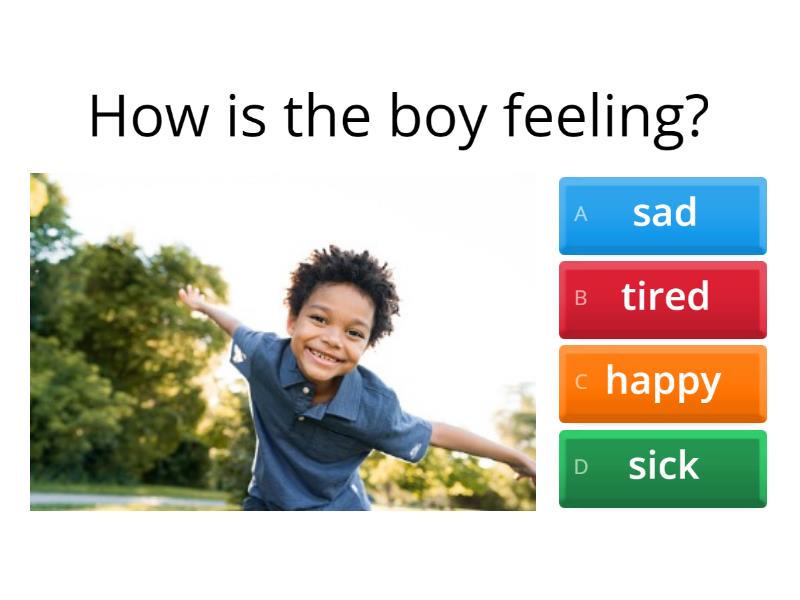 How is the boy feeling?

A sad
B tired
C happy
D sick